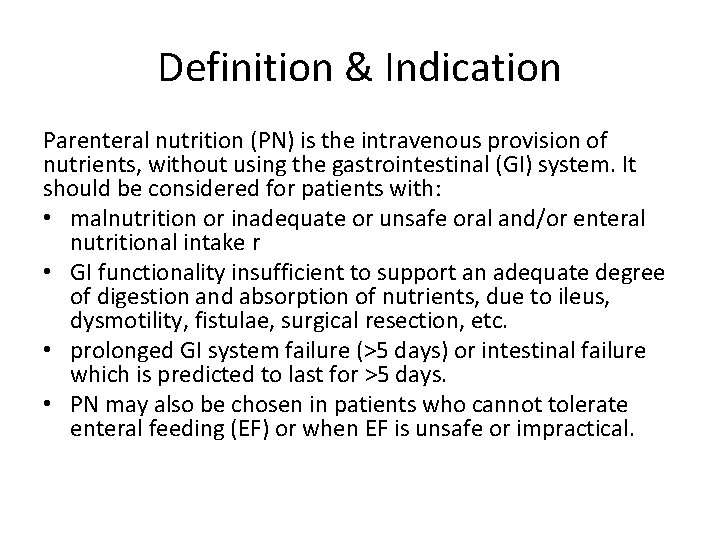 Definition & Indication

Parenteral nutrition (PN) is the intravenous provision of nutrients, without using the gastrointestinal (GI) system. It should be considered for patients with:

• malnutrition or inadequate or unsafe oral and/or enteral nutritional intake r
• GI functionality insufficient to support an adequate degree of digestion and absorption of nutrients, due to ileus, dysmotility, fistulae, surgical resection, etc.
• prolonged GI system failure (>5 days) or intestinal failure which is predicted to last for >5 days.
• PN may also be chosen in patients who cannot tolerate enteral feeding (EF) or when EF is unsafe or impractical.